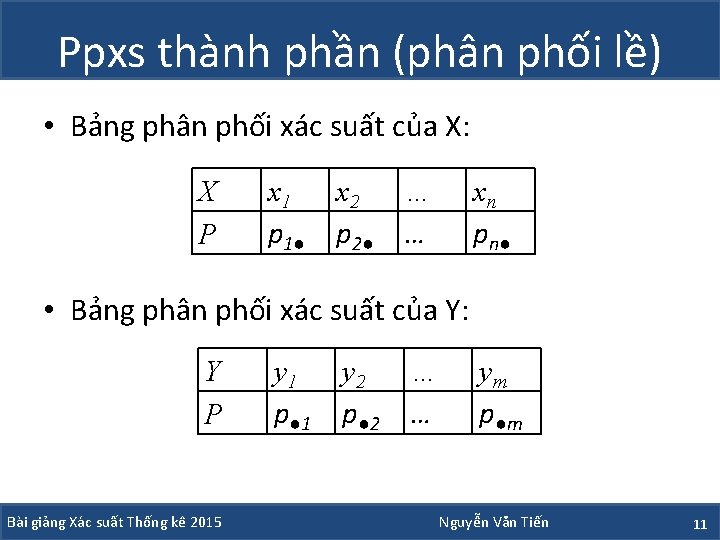 Ppxs thành phần (phân phối lề)

• Bảng phân phối xác suất của X:

| $X$ | $x_1$ | $x_2$ | … | $x_n$ |
|---|---|---|---|---|
| $P$ | $p_{1\bullet}$ | $p_{2\bullet}$ | … | $p_{n\bullet}$ |

• Bảng phân phối xác suất của Y:

| $Y$ | $y_1$ | $y_2$ | … | $y_m$ |
|---|---|---|---|---|
| $P$ | $p_{\bullet 1}$ | $p_{\bullet 2}$ | … | $p_{\bullet m}$ |

Bài giảng Xác suất Thống kê 2015 Nguyễn Văn Tiến 11